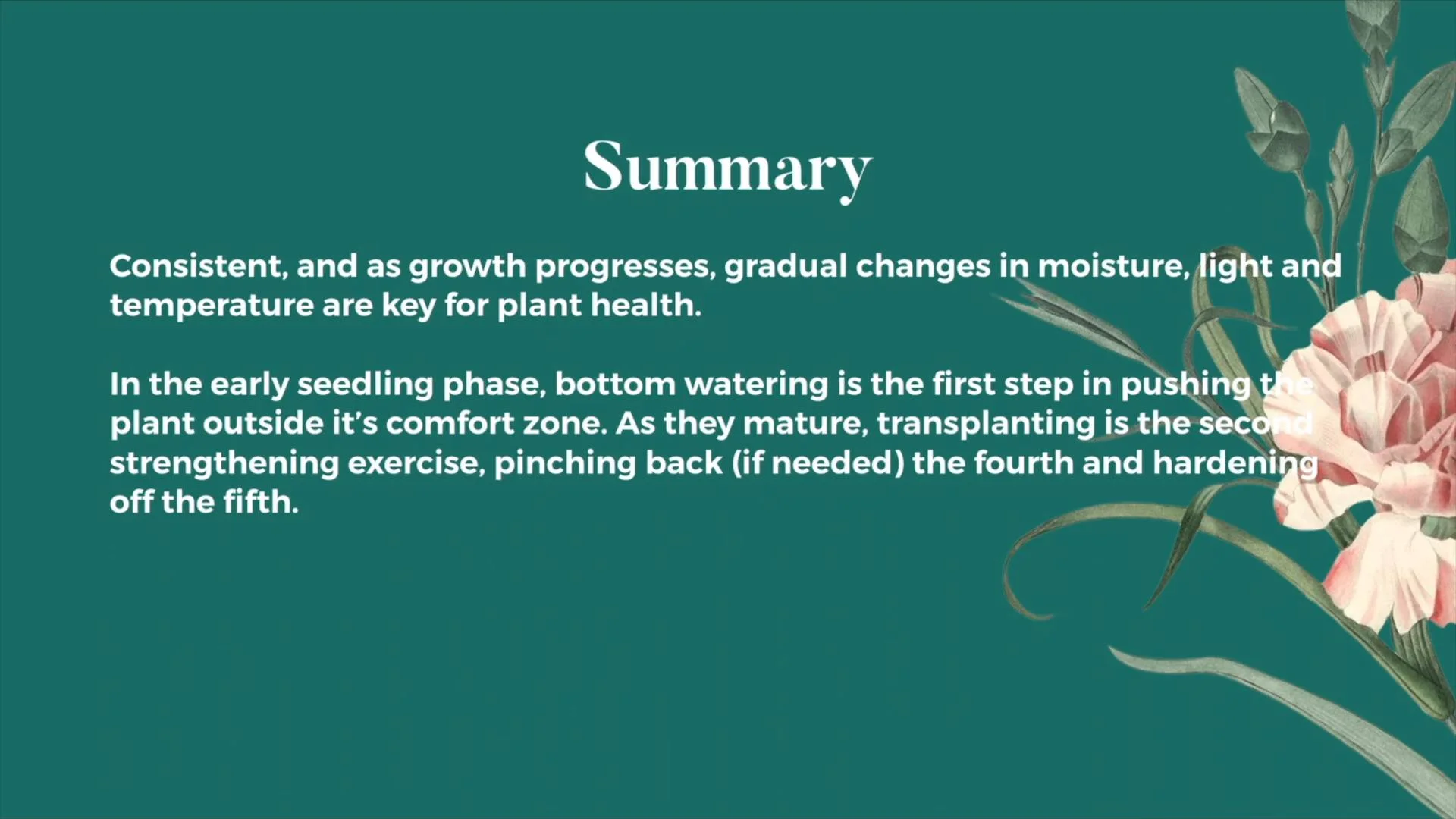 Summary

Consistent, and as growth progresses, gradual changes in moisture, light and temperature are key for plant health.

In the early seedling phase, bottom watering is the first step in pushing the plant outside it's comfort zone. As they mature, transplanting is the second strengthening exercise, pinching back (if needed) the fourth and hardening off the fifth.